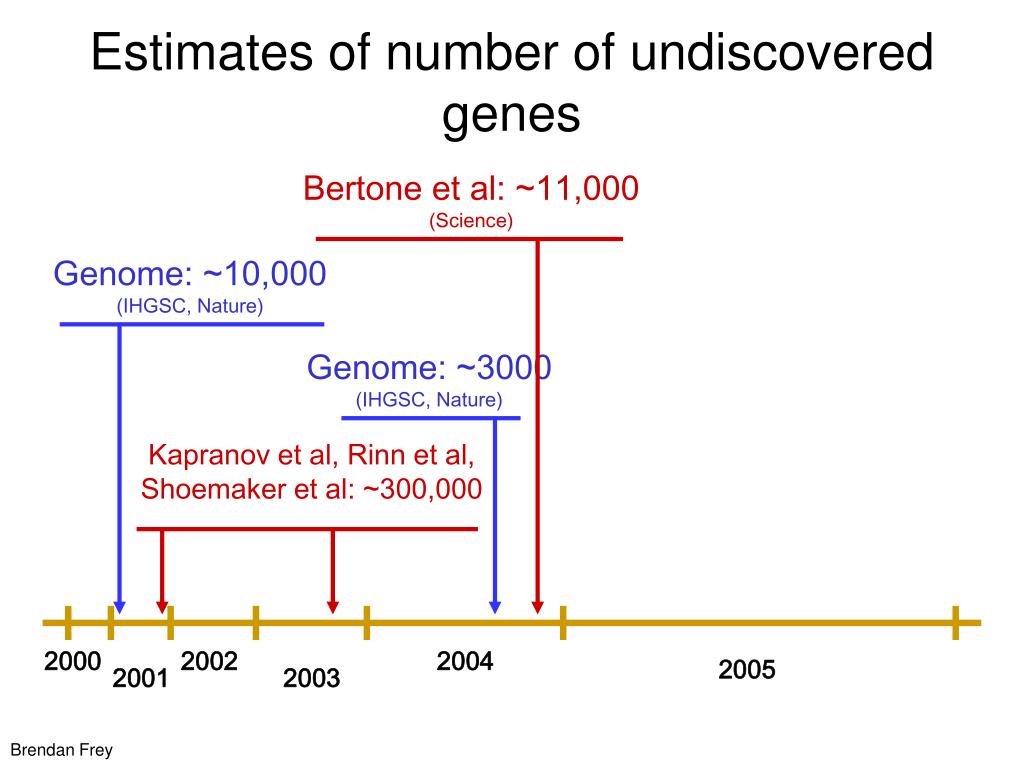 Estimates of number of undiscovered genes

Bertone et al: ~11,000
(Science)

Genome: ~10,000
(IHGSC, Nature)

Genome: ~3000
(IHGSC, Nature)

Kapranov et al, Rinn et al, Shoemaker et al: ~300,000

2000
2001
2002
2003
2004
2005

Brendan Frey